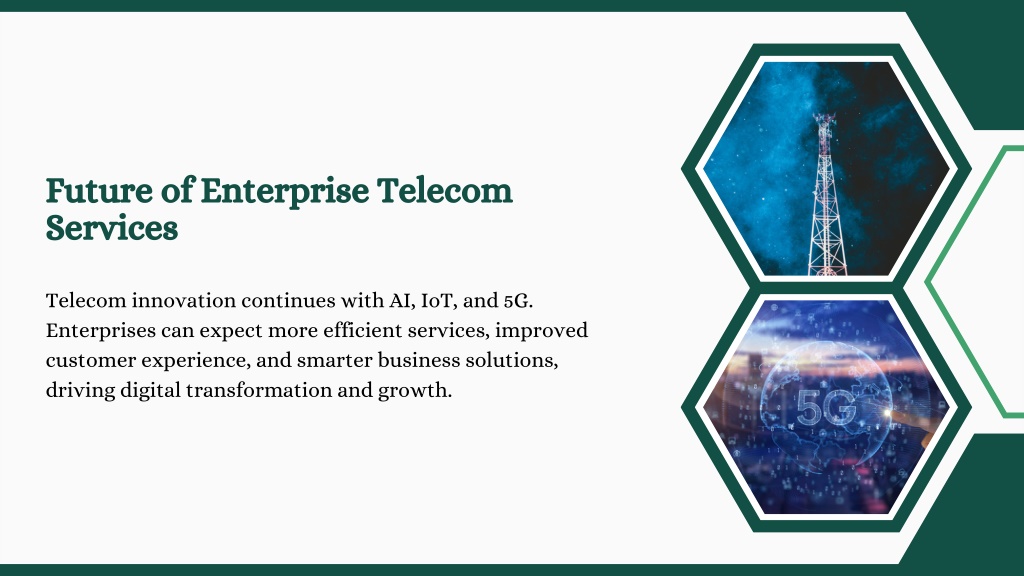 Future of Enterprise Telecom Services

Telecom innovation continues with AI, IoT, and 5G. Enterprises can expect more efficient services, improved customer experience, and smarter business solutions, driving digital transformation and growth.

5G